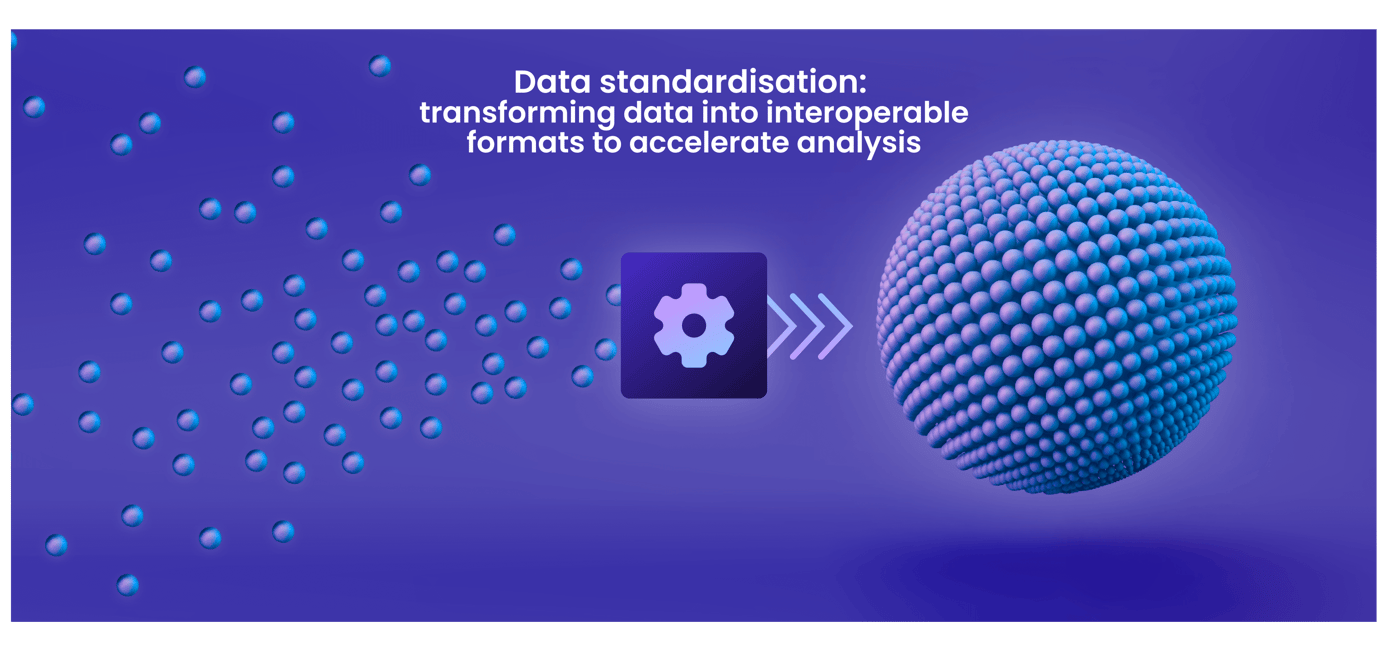 Data standardisation:
transforming data into interoperable formats to accelerate analysis